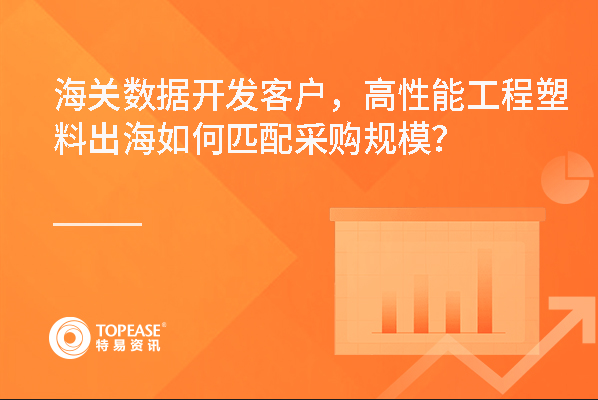 海关数据开发客户，高性能工程塑料出海如何匹配采购规模?

TOPEASE®
特易资讯